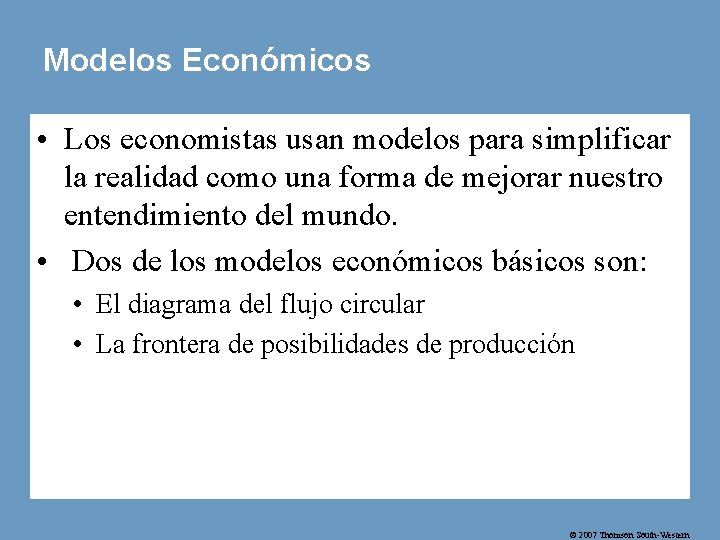 Modelos Económicos

• Los economistas usan modelos para simplificar la realidad como una forma de mejorar nuestro entendimiento del mundo.

• Dos de los modelos económicos básicos son:

• El diagrama del flujo circular

• La frontera de posibilidades de producción

© 2007 Thomson South-Western